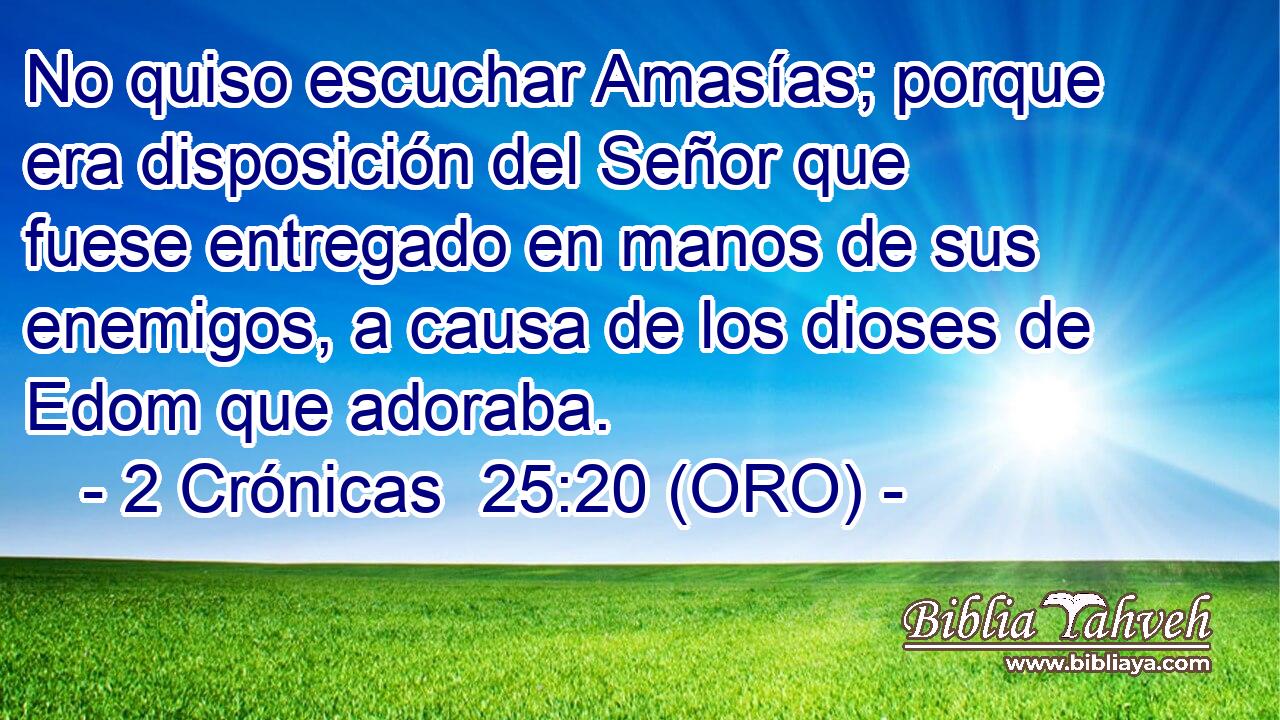 No quiso escuchar Amasías; porque era disposición del Señor que fuese entregado en manos de sus enemigos, a causa de los dioses de Edom que adoraba.
- 2 Crónicas 25:20 (ORO) -

Biblia Yahveh
www.bibliaya.com